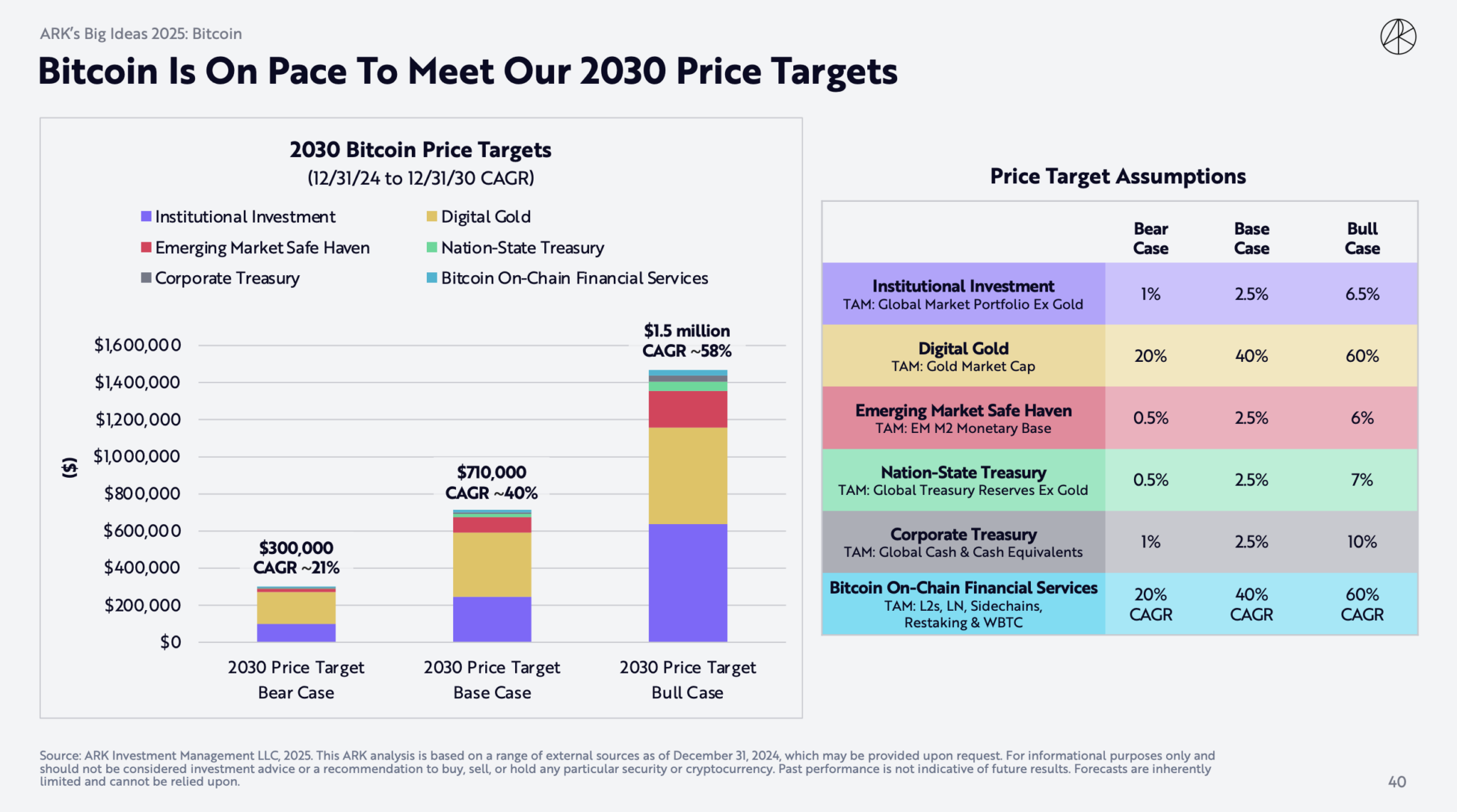 ARK's Big Ideas 2025: Bitcoin

Bitcoin Is On Pace To Meet Our 2030 Price Targets

2030 Bitcoin Price Targets
(12/31/24 to 12/31/30 CAGR)

Institutional Investment
Digital Gold
Emerging Market Safe Haven
Nation-State Treasury
Corporate Treasury
Bitcoin On-Chain Financial Services

($)

$1,600,000
$1,400,000
$1,200,000
$1,000,000
$800,000
$600,000
$400,000
$200,000
$0

$300,000
CAGR ~21%

$710,000
CAGR ~40%

$1.5 million
CAGR ~58%

2030 Price Target Bear Case

2030 Price Target Base Case

2030 Price Target Bull Case

Price Target Assumptions

| | Bear Case | Base Case | Bull Case |
|---|---|---|---|
| Institutional Investment TAM: Global Market Portfolio Ex Gold | 1% | 2.5% | 6.5% |
| Digital Gold TAM: Gold Market Cap | 20% | 40% | 60% |
| Emerging Market Safe Haven TAM: EM M2 Monetary Base | 0.5% | 2.5% | 6% |
| Nation-State Treasury TAM: Global Treasury Reserves Ex Gold | 0.5% | 2.5% | 7% |
| Corporate Treasury TAM: Global Cash & Cash Equivalents | 1% | 2.5% | 10% |
| Bitcoin On-Chain Financial Services TAM: L2s, LN, Sidechains, Restaking & WBTC | 20% CAGR | 40% CAGR | 60% CAGR |

Source: ARK Investment Management LLC, 2025. This ARK analysis is based on a range of external sources as of December 31, 2024, which may be provided upon request. For informational purposes only and should not be considered investment advice or a recommendation to buy, sell, or hold any particular security or cryptocurrency. Past performance is not indicative of future results. Forecasts are inherently limited and cannot be relied upon.

40